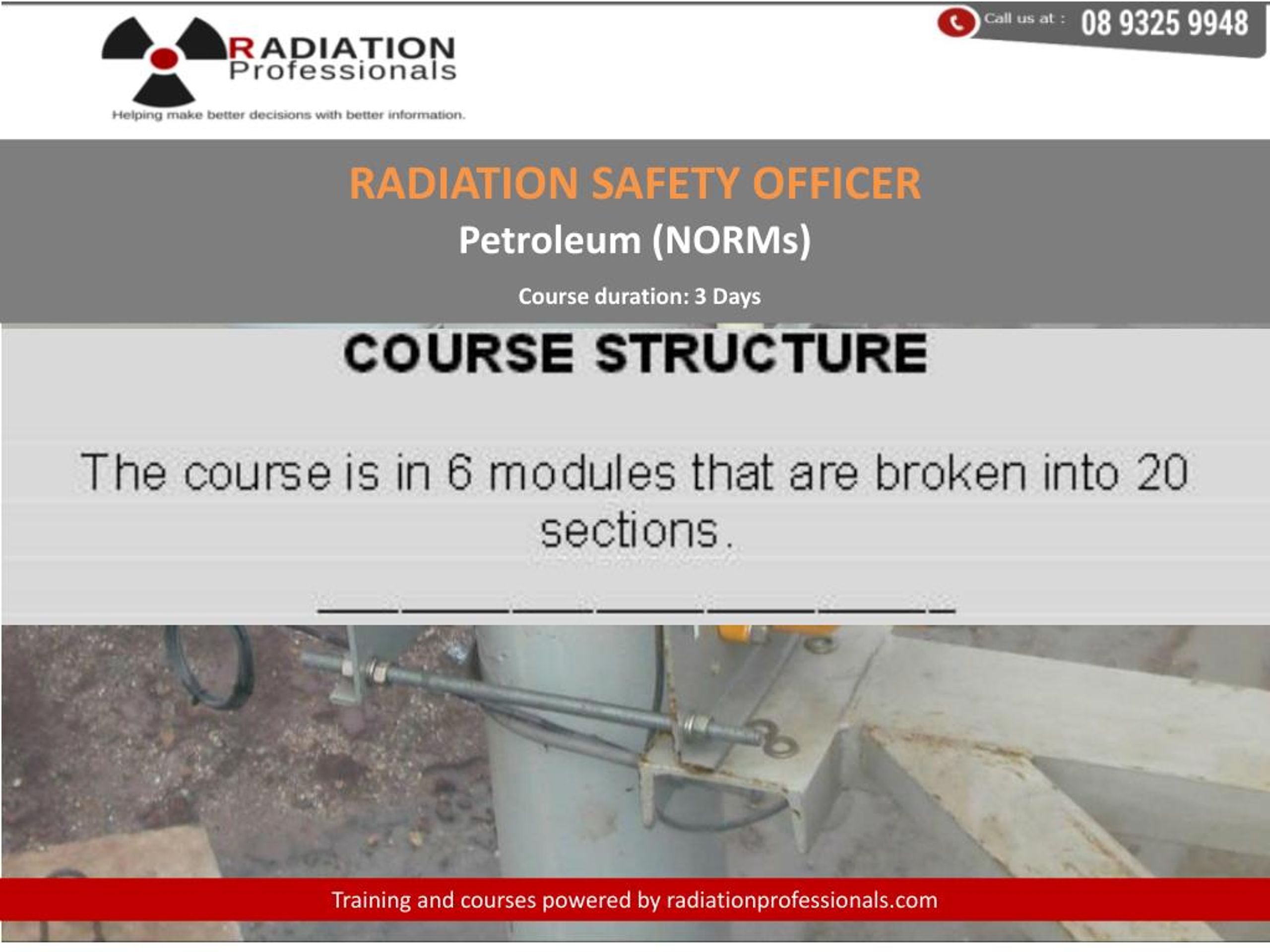 RADIATION Professionals
Helping make better decisions with better information.

Call us at : 08 9325 9948

RADIATION SAFETY OFFICER
Petroleum (NORMs)
Course duration: 3 Days

COURSE STRUCTURE

The course is in 6 modules that are broken into 20 sections.

Training and courses powered by radiationprofessionals.com